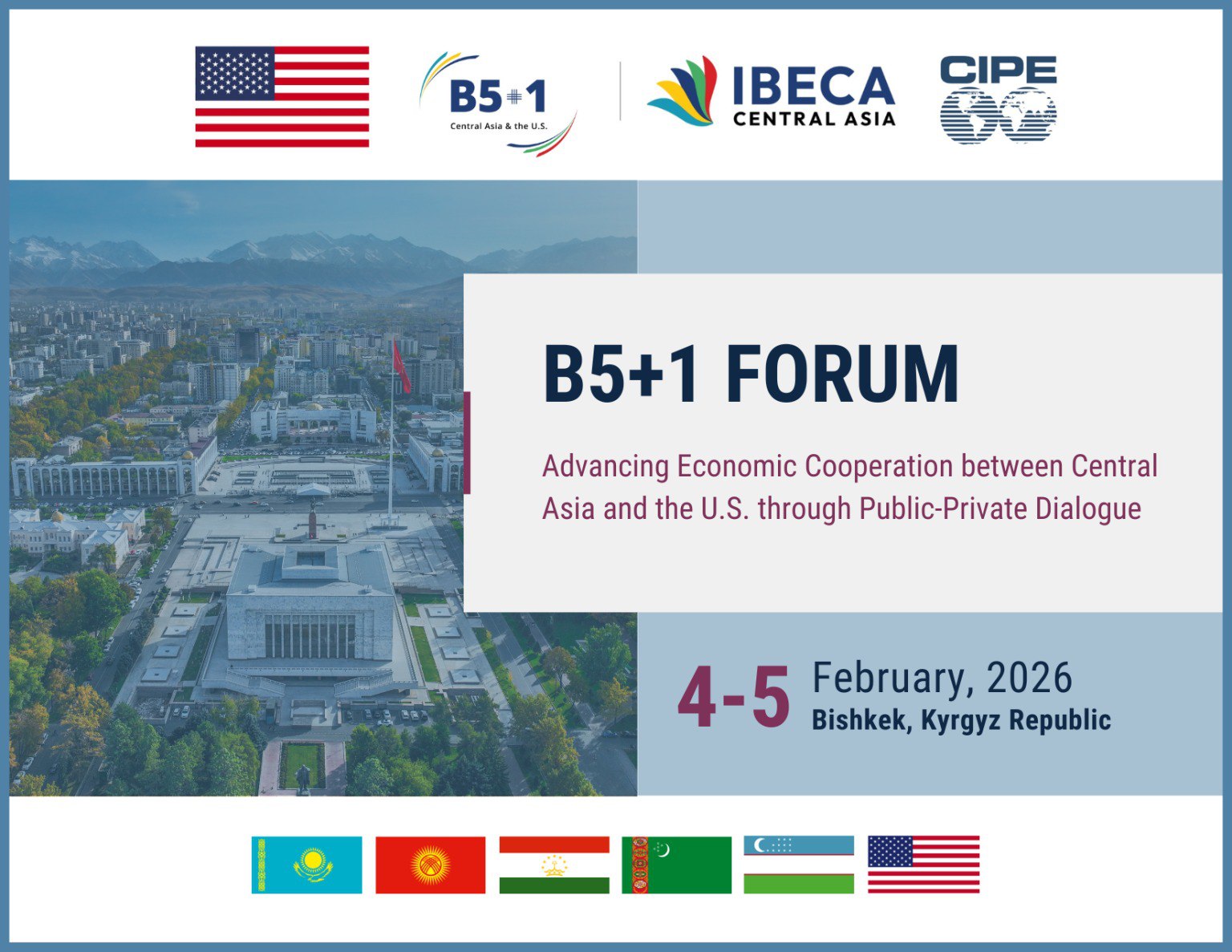 B5+1
Central Asia & the U.S.

IBECA
CENTRAL ASIA

CIPE

B5+1 FORUM

Advancing Economic Cooperation between Central Asia and the U.S. through Public-Private Dialogue

4-5 February, 2026
Bishkek, Kyrgyz Republic